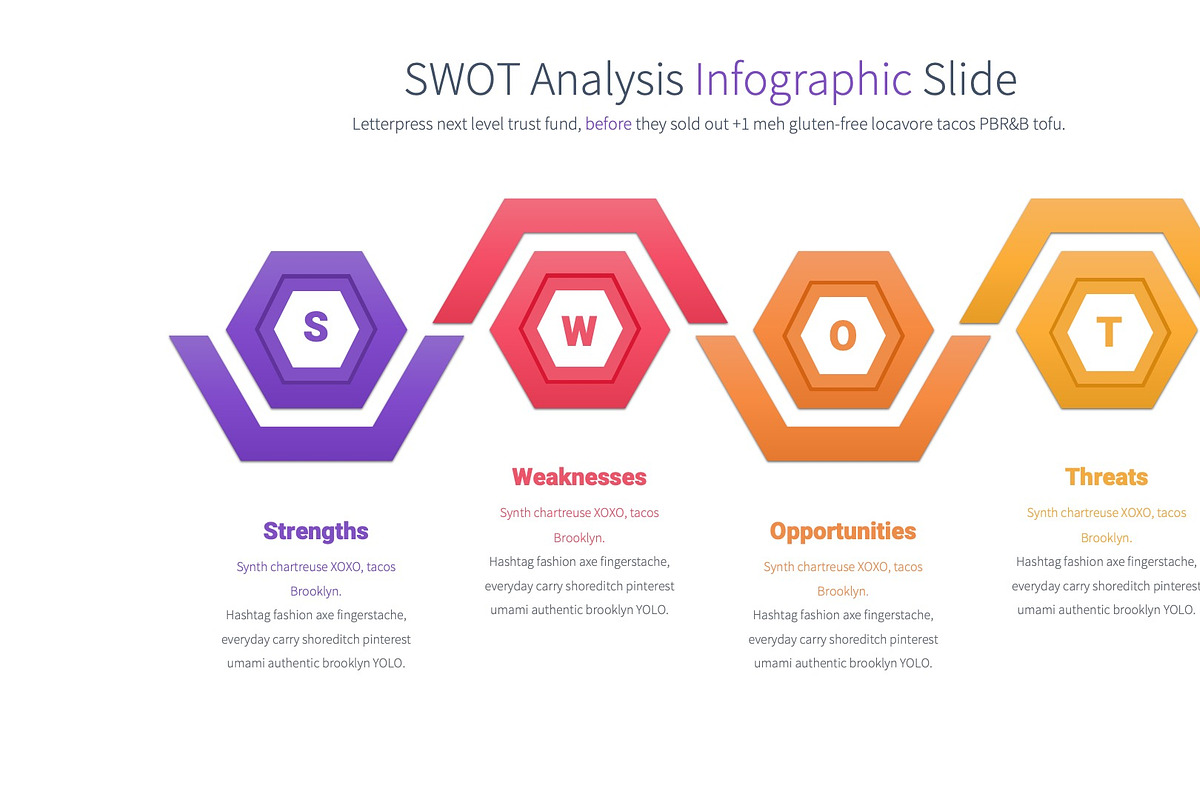 SWOT Analysis Infographic Slide

Letterpress next level trust fund, before they sold out +1 meh gluten-free locavore tacos PBR&B tofu.

S

W

O

T

Strengths

Synth chartreuse XOXO, tacos Brooklyn.

Hashtag fashion axe fingerstache, everyday carry shoreditch pinterest umami authentic brooklyn YOLO.

Weaknesses

Synth chartreuse XOXO, tacos Brooklyn.

Hashtag fashion axe fingerstache, everyday carry shoreditch pinterest umami authentic brooklyn YOLO.

Opportunities

Synth chartreuse XOXO, tacos Brooklyn.

Hashtag fashion axe fingerstache, everyday carry shoreditch pinterest umami authentic brooklyn YOLO.

Threats

Synth chartreuse XOXO, tacos Brooklyn.

Hashtag fashion axe fingerstache, everyday carry shoreditch pinterest umami authentic brooklyn YOLO.